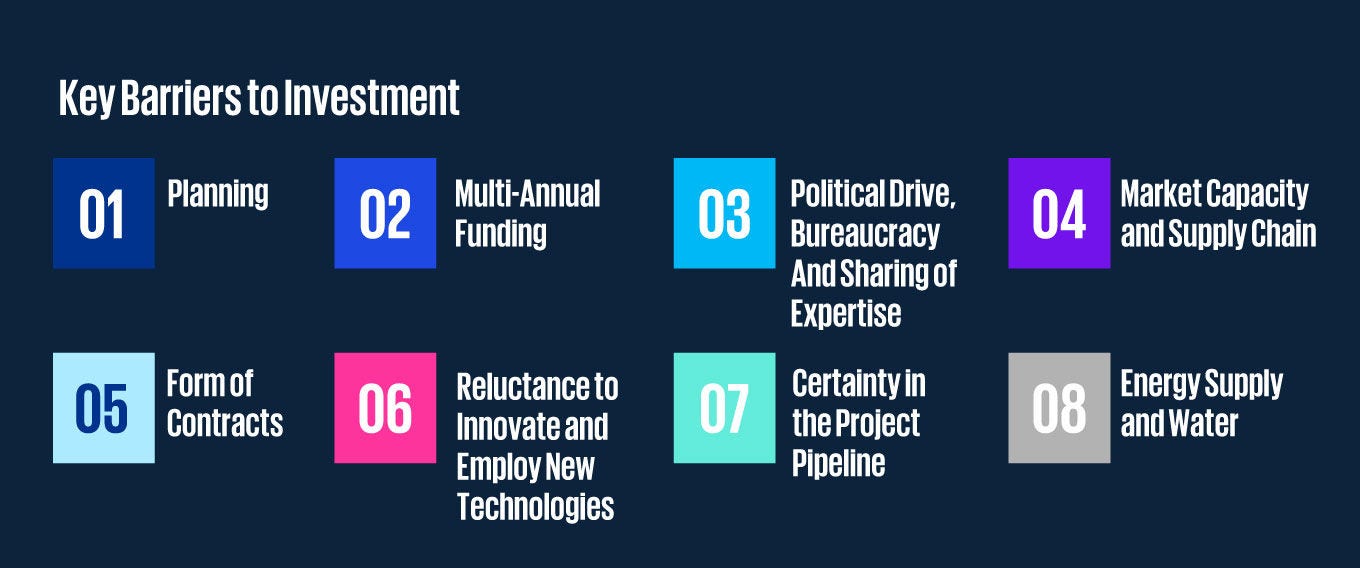 Key Barriers to Investment

01 Planning

02 Multi-Annual Funding

03 Political Drive, Bureaucracy And Sharing of Expertise

04 Market Capacity and Supply Chain

05 Form of Contracts

06 Reluctance to Innovate and Employ New Technologies

07 Certainty in the Project Pipeline

08 Energy Supply and Water